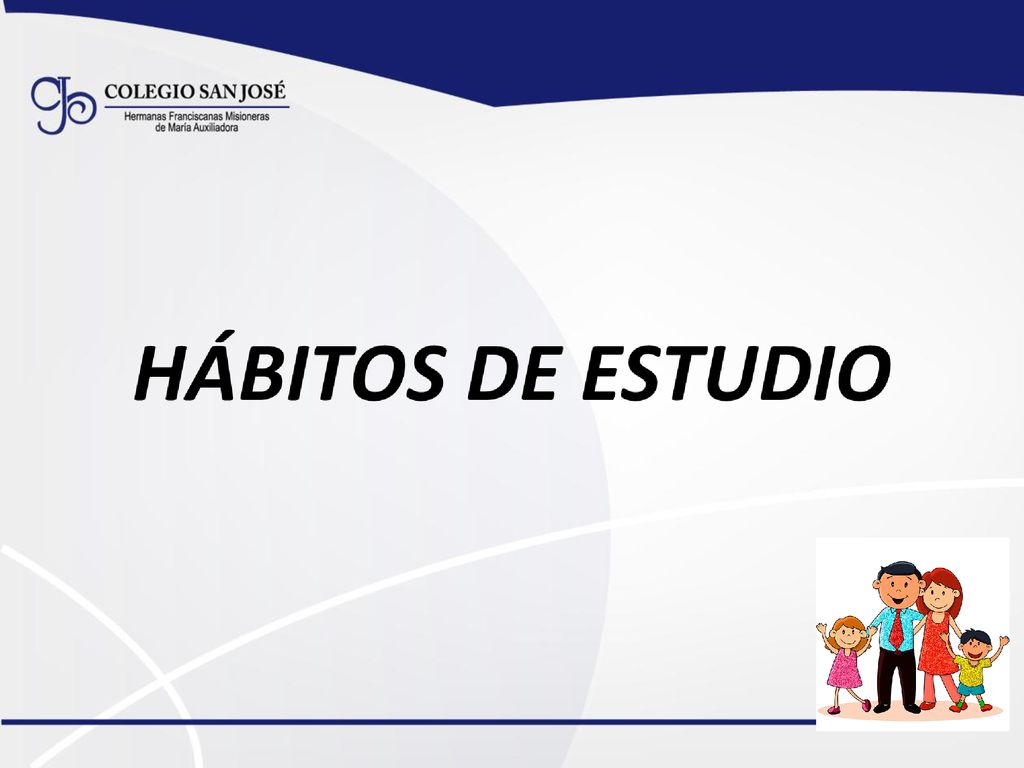 COLEGIO SAN JOSÉ
Hermanas Franciscanas Misioneras de María Auxiliadora

HÁBITOS DE ESTUDIO